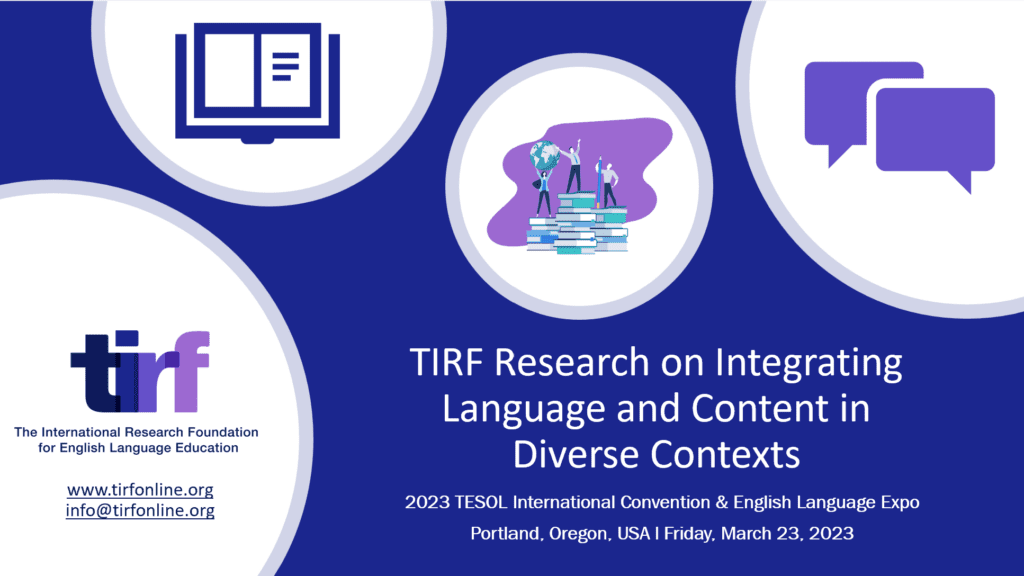 tirf

The International Research Foundation for English Language Education

www.tirfonline.org
info@tirfonline.org

TIRF Research on Integrating Language and Content in Diverse Contexts

2023 TESOL International Convention & English Language Expo

Portland, Oregon, USA | Friday, March 23, 2023